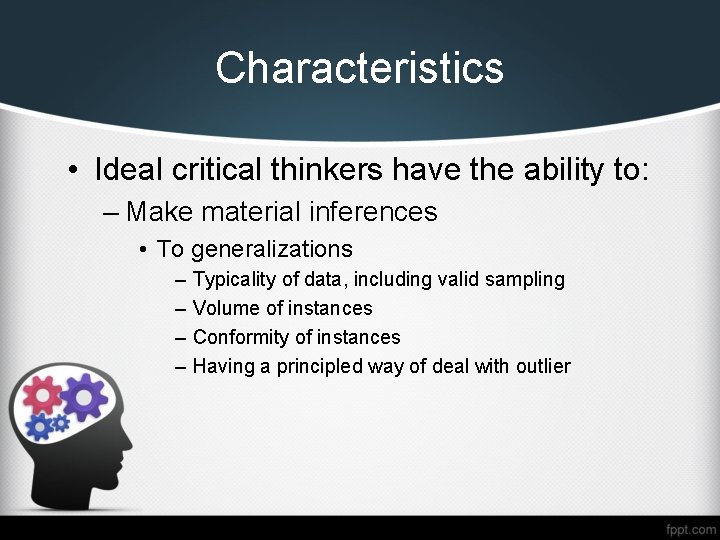 Characteristics

• Ideal critical thinkers have the ability to:

– Make material inferences

• To generalizations

– Typicality of data, including valid sampling

– Volume of instances

– Conformity of instances

– Having a principled way of deal with outlier

fppt.com